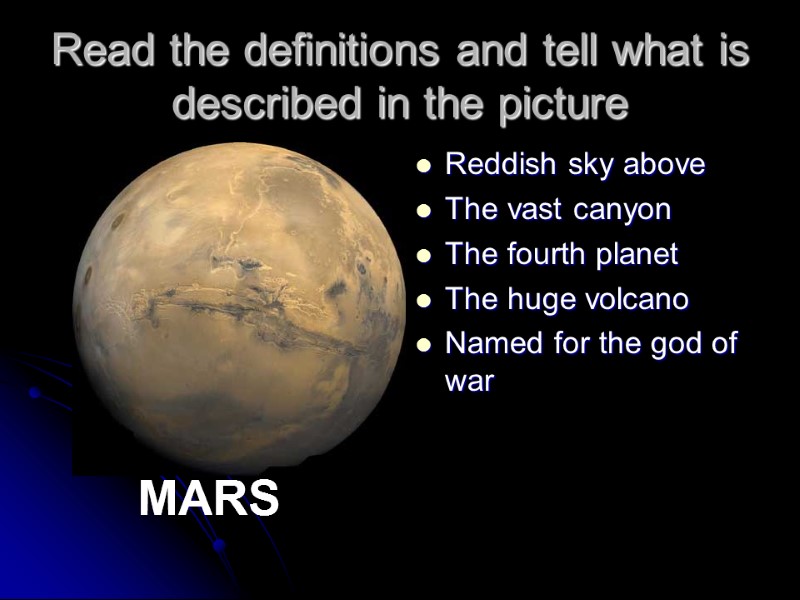 Read the definitions and tell what is described in the picture

- Reddish sky above
- The vast canyon
- The fourth planet
- The huge volcano
- Named for the god of war

MARS